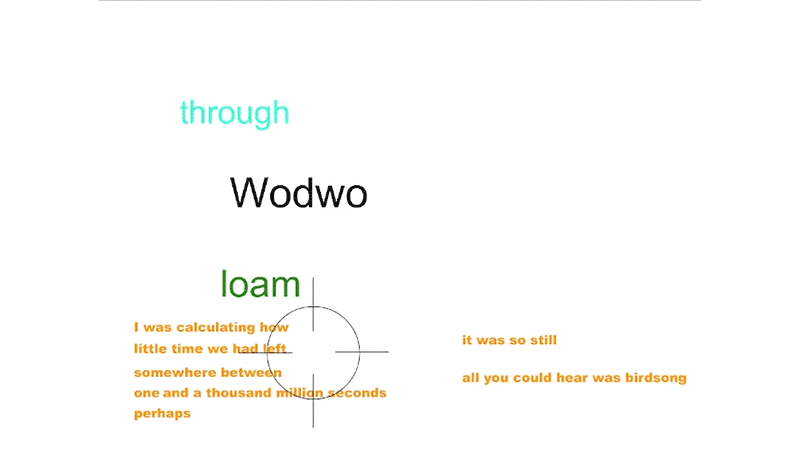 through

Wodwo

loam

I was calculating how
little time we had left
somewhere between
one and a thousand million seconds
perhaps

it was so still

all you could hear was birdsong